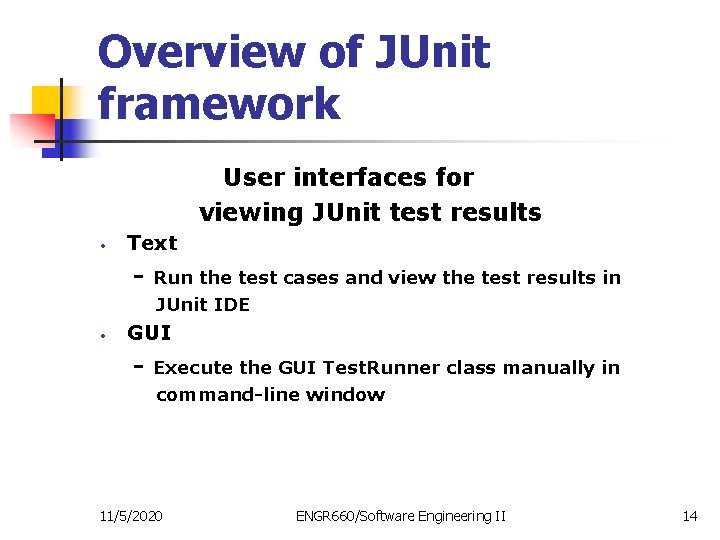 Overview of JUnit framework

User interfaces for viewing JUnit test results

• Text

- Run the test cases and view the test results in JUnit IDE

• GUI

- Execute the GUI TestRunner class manually in command-line window

11/5/2020

ENGR660/Software Engineering II

14